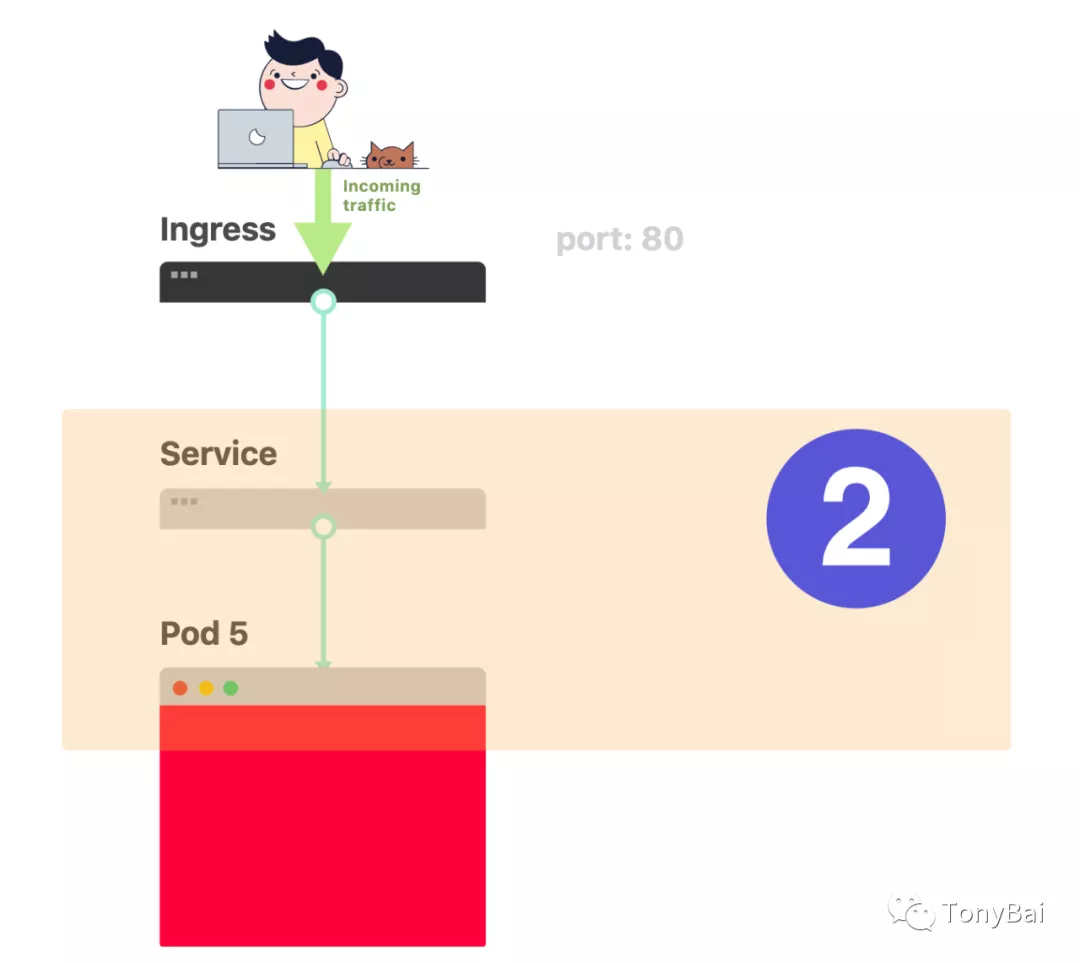 Incoming traffic

Ingress

port: 80

Service

2

Pod 5

TonyBai